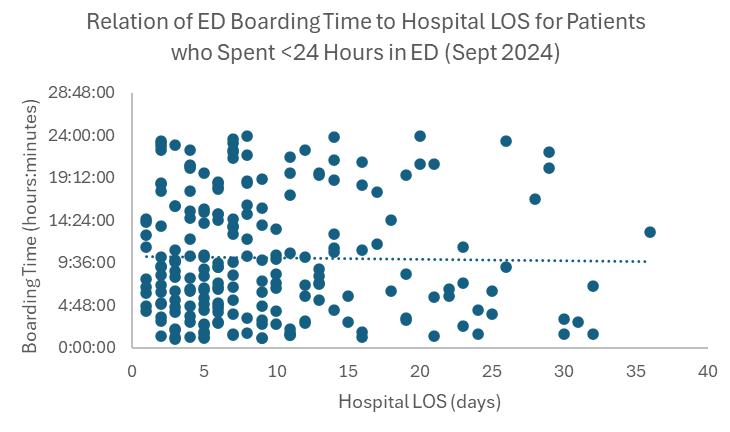 Relation of ED Boarding Time to Hospital LOS for Patients who Spent <24 Hours in ED (Sept 2024)

Boarding Time (hours:minutes)

28:48:00
24:00:00
19:12:00
14:24:00
9:36:00
4:48:00
0:00:00

0 5 10 15 20 25 30 35 40

Hospital LOS (days)